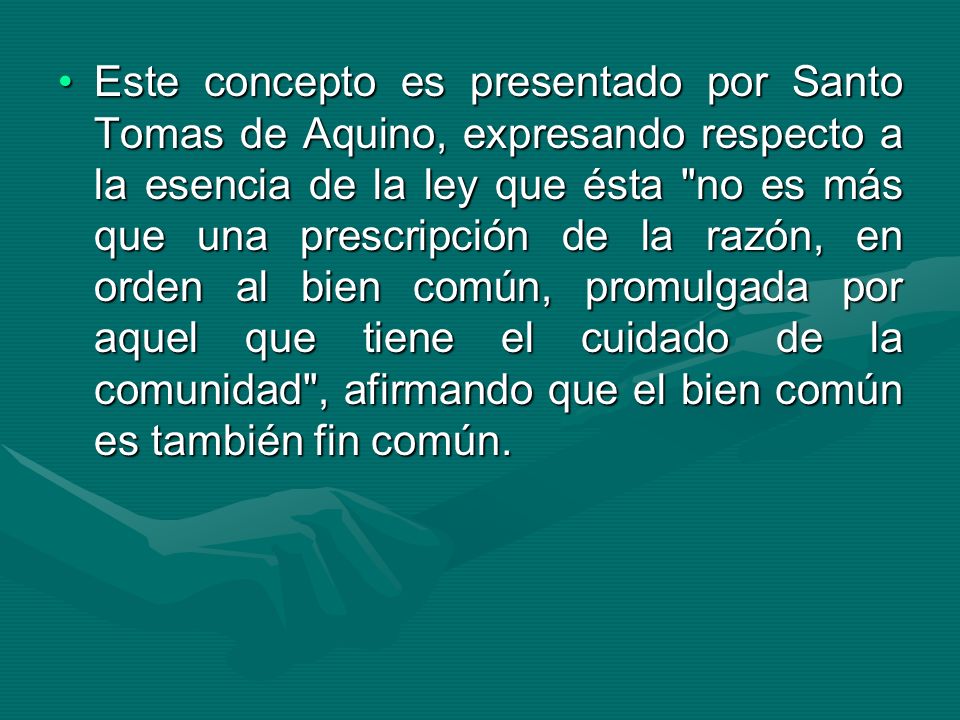 • Este concepto es presentado por Santo Tomas de Aquino, expresando respecto a la esencia de la ley que ésta "no es más que una prescripción de la razón, en orden al bien común, promulgada por aquel que tiene el cuidado de la comunidad", afirmando que el bien común es también fin común.